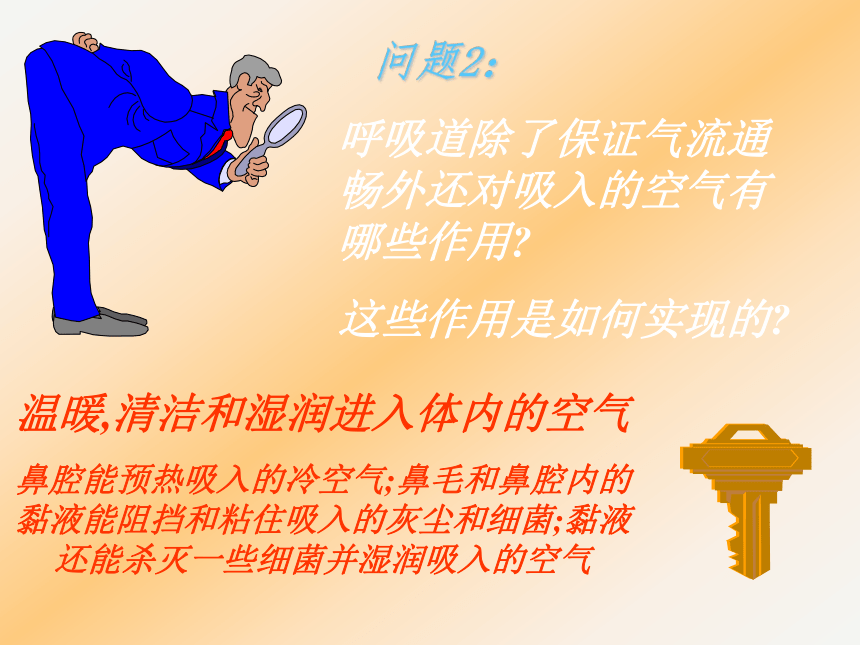 问题2:

呼吸道除了保证气流通畅外还对吸入的空气有哪些作用?

这些作用是如何实现的?

温暖,清洁和湿润进入体内的空气

鼻腔能预热吸入的冷空气;鼻毛和鼻腔内的黏液能阻挡和粘住吸入的灰尘和细菌;黏液还能杀灭一些细菌并湿润吸入的空气